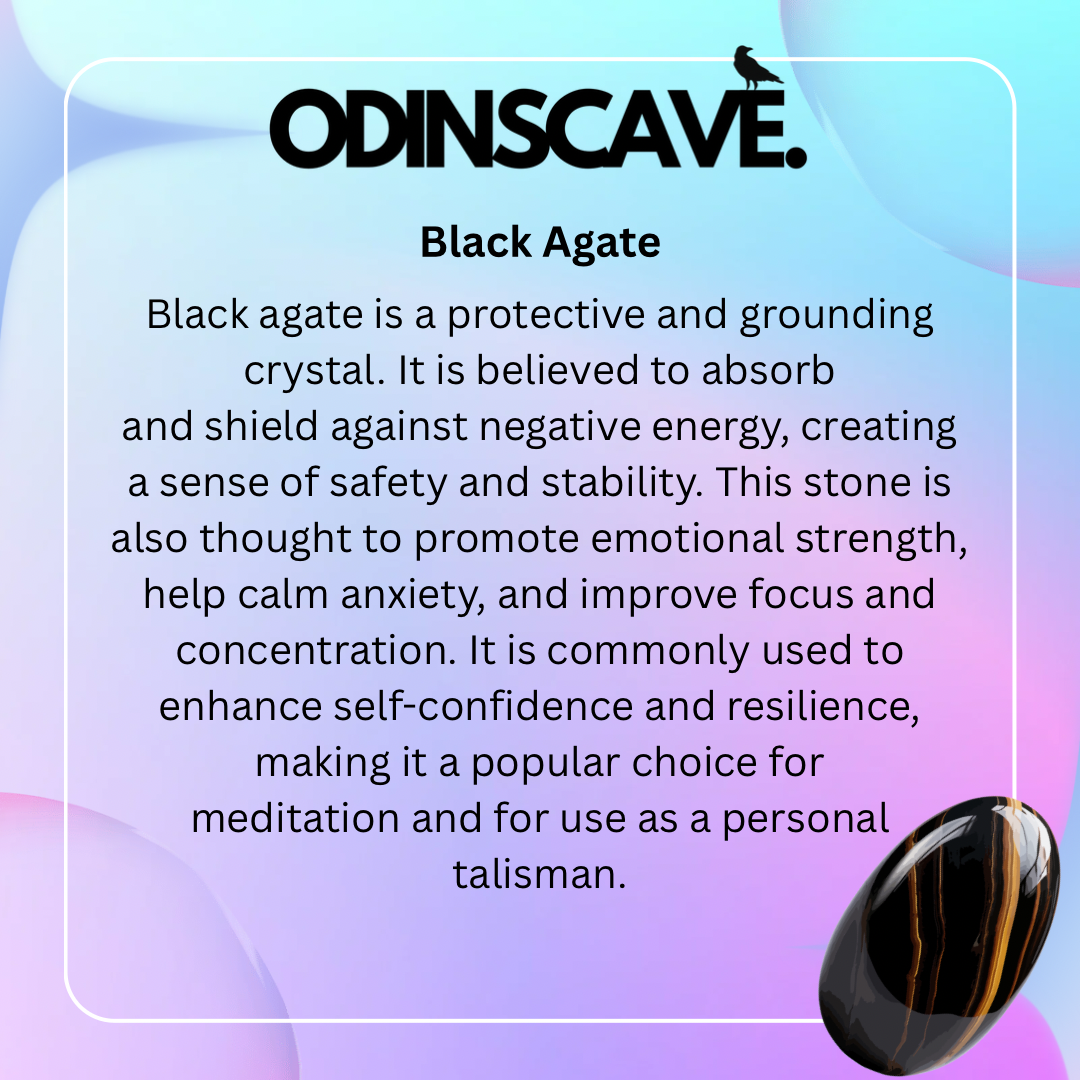 ODINSCAVE.

Black Agate

Black agate is a protective and grounding crystal. It is believed to absorb and shield against negative energy, creating a sense of safety and stability. This stone is also thought to promote emotional strength, help calm anxiety, and improve focus and concentration. It is commonly used to enhance self-confidence and resilience, making it a popular choice for meditation and for use as a personal talisman.